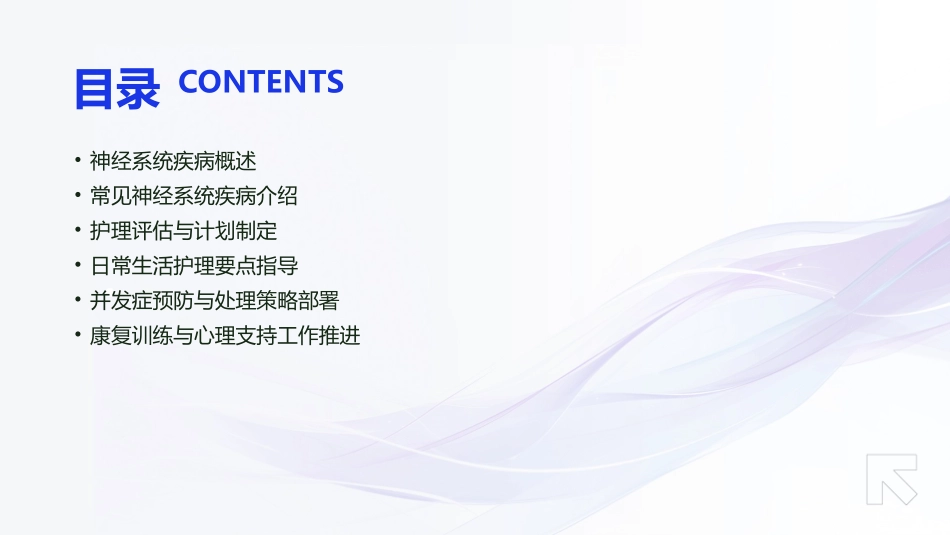 目录 CONTENTS

• 神经系统疾病概述
• 常见神经系统疾病介绍
• 护理评估与计划制定
• 日常生活护理要点指导
• 并发症预防与处理策略部署
• 康复训练与心理支持工作推进